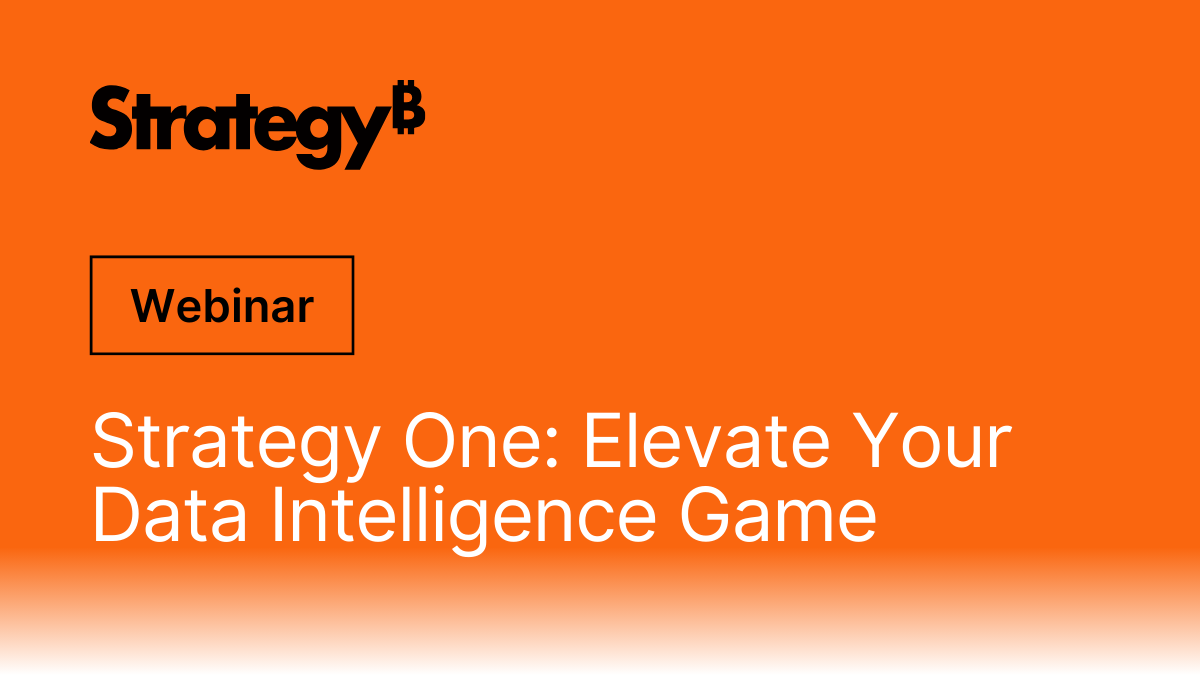 Strategy₿

Webinar

Strategy One: Elevate Your Data Intelligence Game